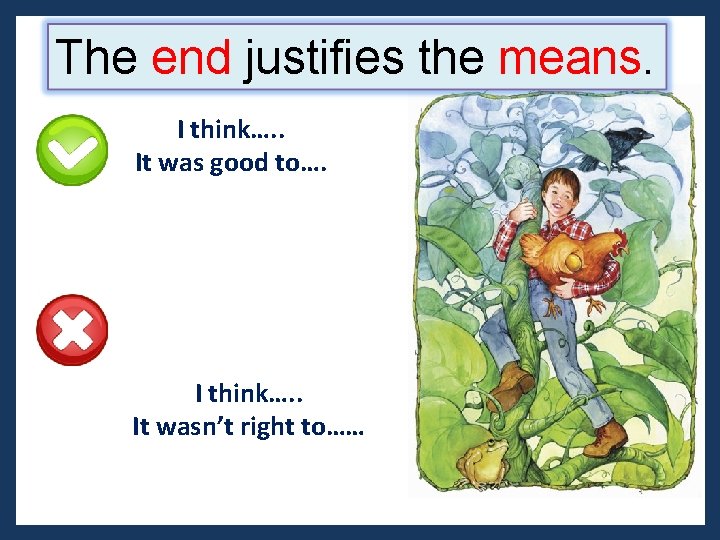 The end justifies the means.

I think…..
It was good to….

I think…..
It wasn't right to……